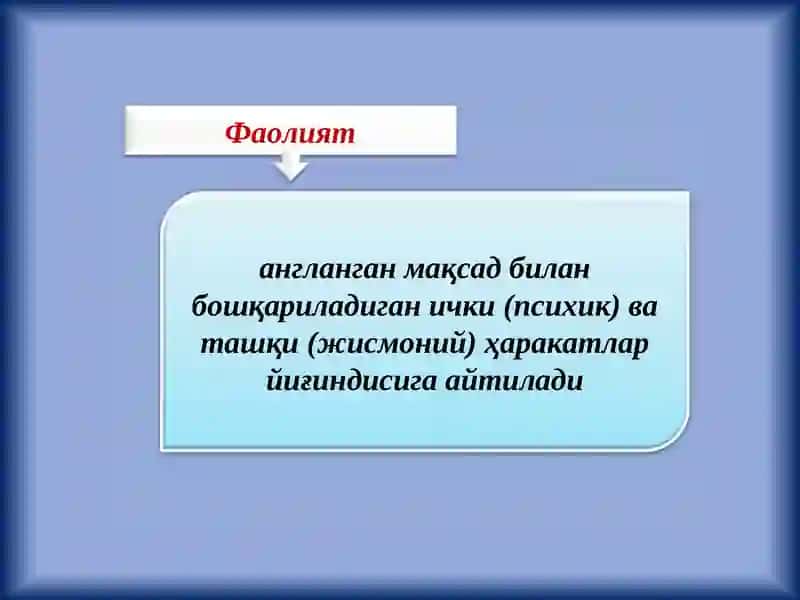 Фаолият

англанган мақсад билан бошқариладиган ички (психик) ва ташқи (жисмоний) ҳаракатлар йиғиндисига айтилади